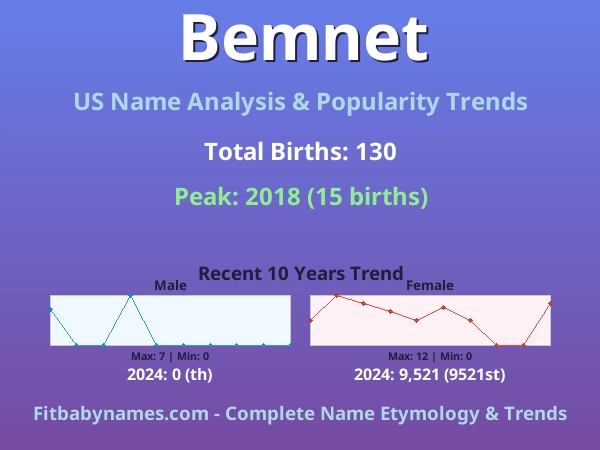 Bemnet

US Name Analysis & Popularity Trends

Total Births: 130

Peak: 2018 (15 births)

Recent 10 Years Trend

Male

Max: 7 | Min: 0

2024: 0 (th)

Female

Max: 12 | Min: 0

2024: 9,521 (9521st)

Fitbabynames.com - Complete Name Etymology & Trends